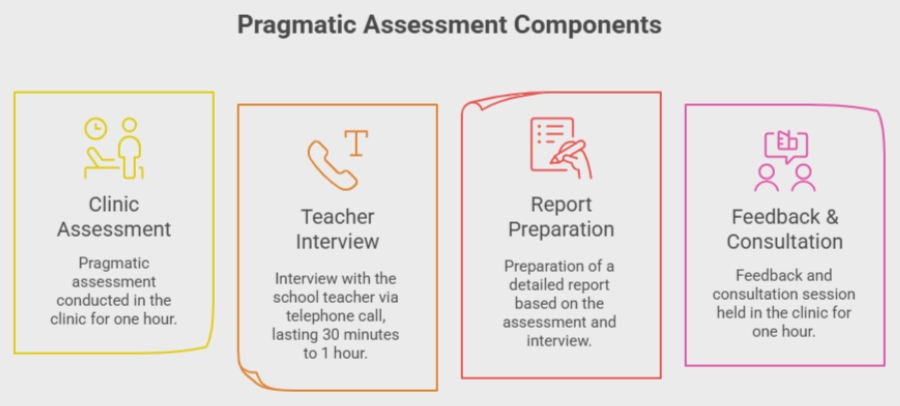 Pragmatic Assessment Components

Clinic Assessment

Pragmatic assessment conducted in the clinic for one hour.

T

Teacher Interview

Interview with the school teacher via telephone call, lasting 30 minutes to 1 hour.

Report Preparation

Preparation of a detailed report based on the assessment and interview.

Feedback & Consultation

Feedback and consultation session held in the clinic for one hour.